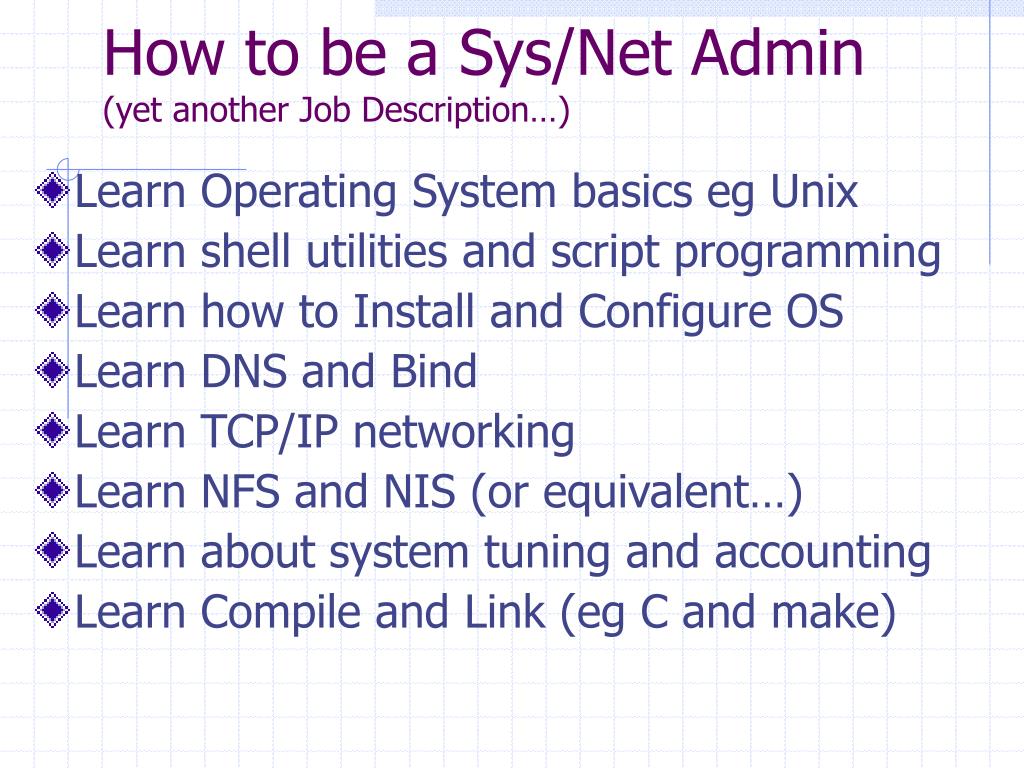 How to be a Sys/Net Admin
(yet another Job Description…)

Learn Operating System basics eg Unix
Learn shell utilities and script programming
Learn how to Install and Configure OS
Learn DNS and Bind
Learn TCP/IP networking
Learn NFS and NIS (or equivalent…)
Learn about system tuning and accounting
Learn Compile and Link (eg C and make)